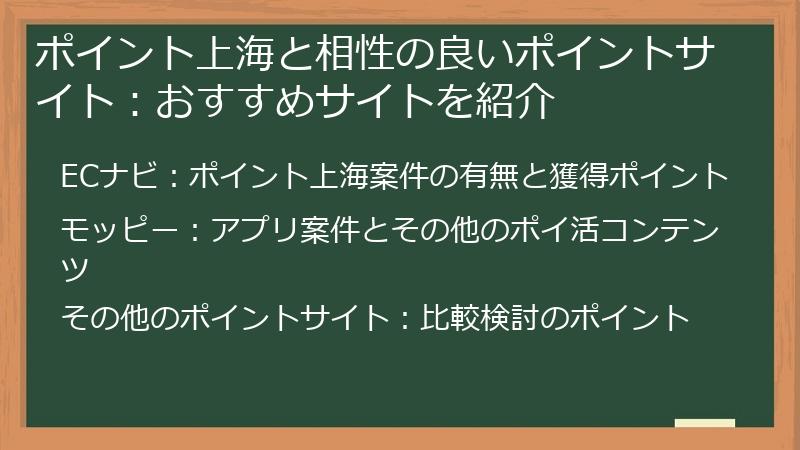 ポイント上海と相性の良いポイントサイト：おすすめサイトを紹介

ECナビ：ポイント上海案件の有無と獲得ポイント

モッピー：アプリ案件とその他のポイ活コンテンツ

その他のポイントサイト：比較検討のポイント